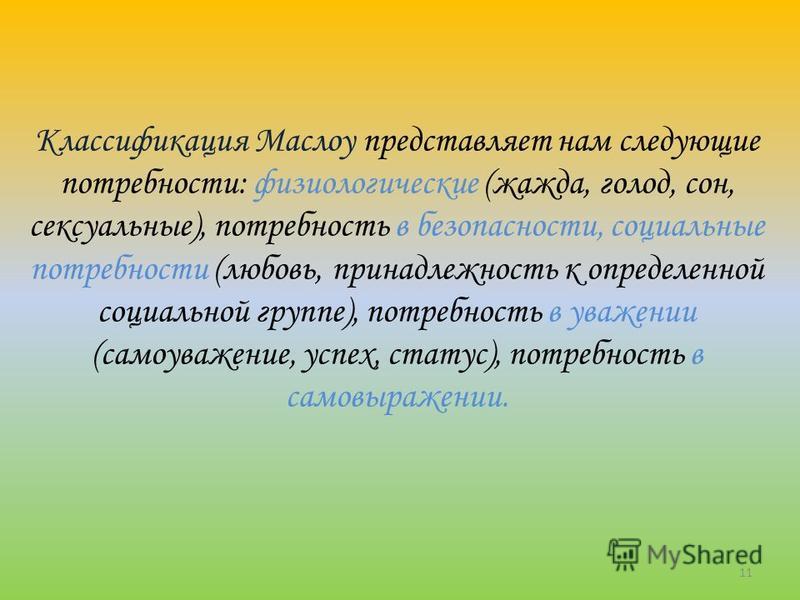 Классификация Маслоу представляет нам следующие потребности: физиологические (жажда, голод, сон, сексуальные), потребность в безопасности, социальные потребности (любовь, принадлежность к определенной социальной группе), потребность в уважении (самоуважение, успех, статус), потребность в самовыражении.

MyShared

11